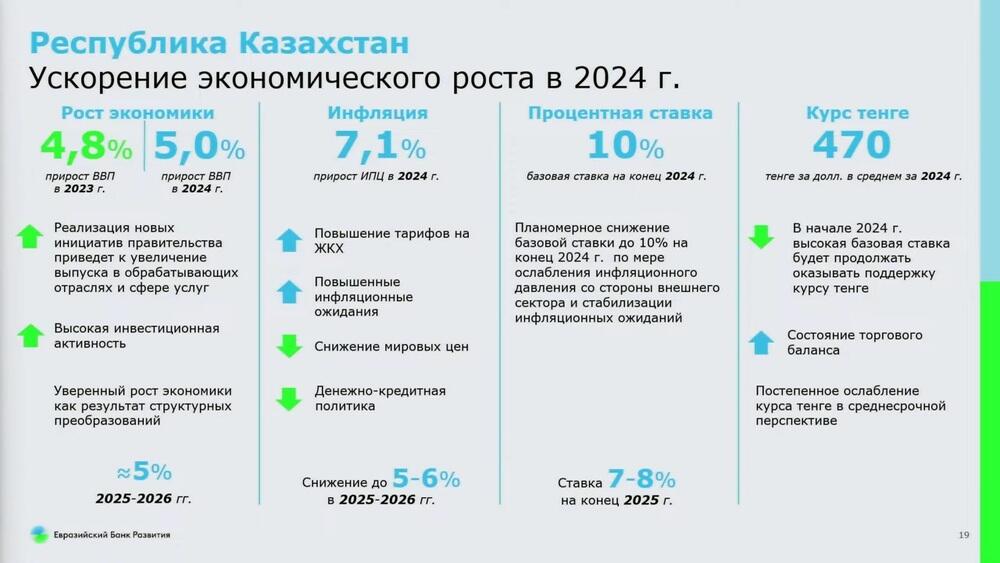 Республика Казахстан
Ускорение экономического роста в 2024 г.

Рост экономики
4,8%
прирост ВВП в 2023 г.
5,0%
прирост ВВП в 2024 г.

Реализация новых инициатив правительства приведет к увеличение выпуска в обрабатывающих отраслях и сфере услуг

Высокая инвестиционная активность

Уверенный рост экономики как результат структурных преобразований

≈5%
2025-2026 гг.

Инфляция
7,1%
прирост ИПЦ в 2024 г.

Повышение тарифов на ЖКХ

Повышенные инфляционные ожидания

Снижение мировых цен

Денежно-кредитная политика

Снижение до 5-6% в 2025-2026 гг.

Процентная ставка
10%
базовая ставка на конец 2024 г.

Планомерное снижение базовой ставки до 10% на конец 2024 г. по мере ослабления инфляционного давления со стороны внешнего сектора и стабилизации инфляционных ожиданий

Ставка 7-8% на конец 2025 г.

Курс тенге
470
тенге за долл. в среднем за 2024 г.

В начале 2024 г. высокая базовая ставка будет продолжать оказывать поддержку курсу тенге

Состояние торгового баланса

Постепенное ослабление курса тенге в среднесрочной перспективе

Евразийский Банк Развития

19